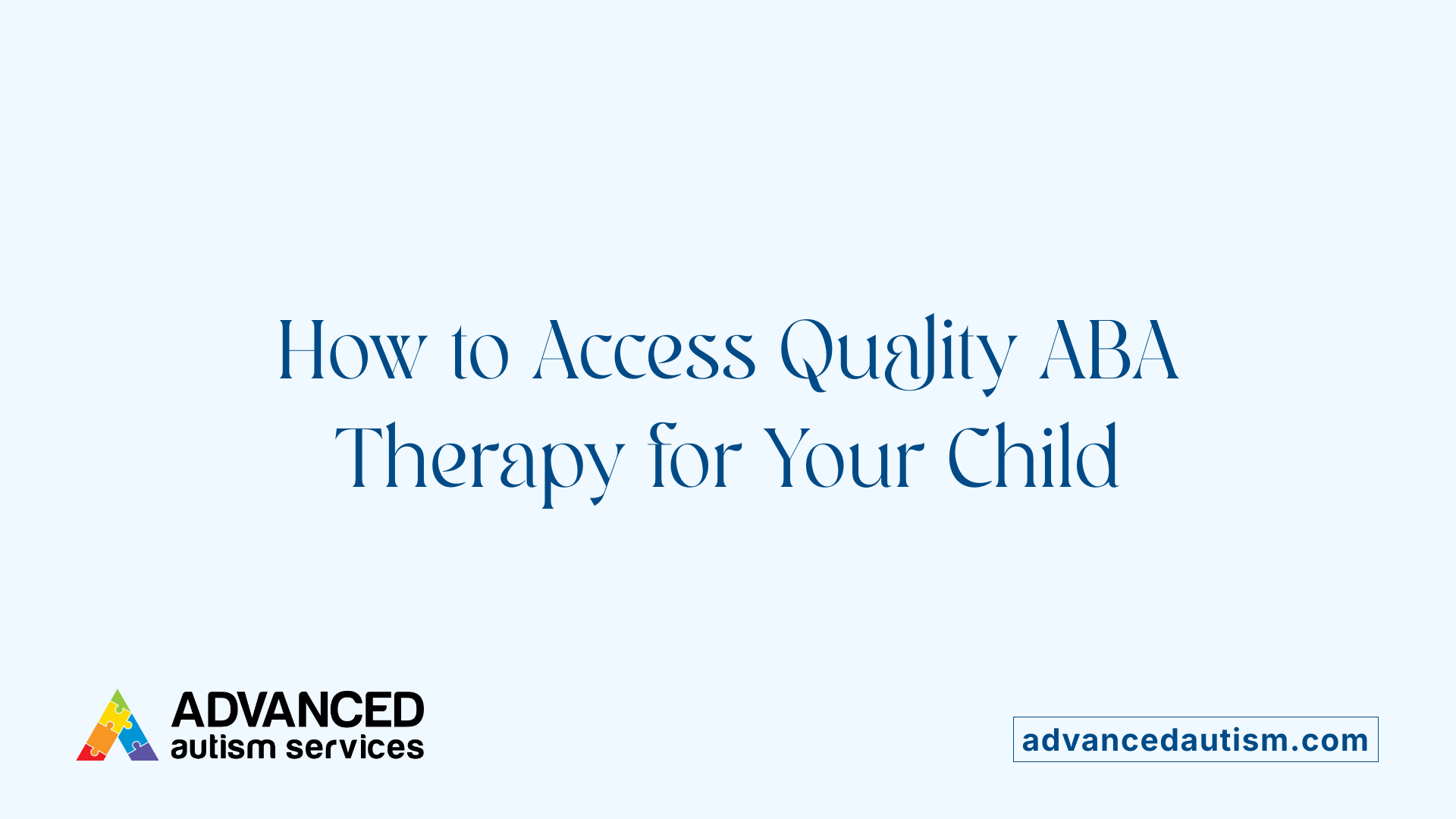 How to Access Quality ABA Therapy for Your Child

ADVANCED
autism services

advancedautism.com